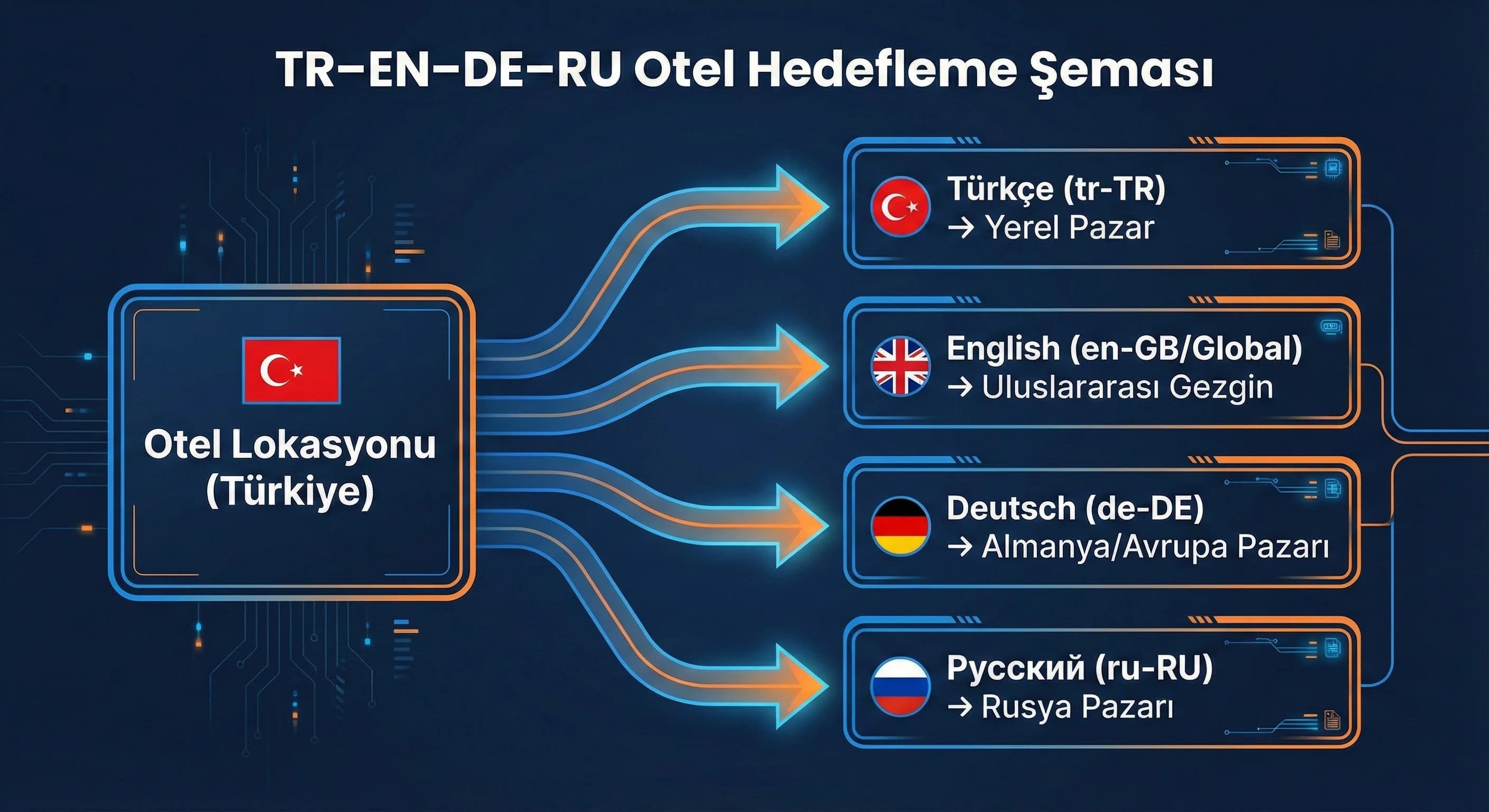 TR–EN–DE–RU Otel Hedefleme Şeması

Otel Lokasyonu (Türkiye)

Türkçe (tr-TR)
→ Yerel Pazar

English (en-GB/Global)
→ Uluslararası Gezgin

Deutsch (de-DE)
→ Almanya/Avrupa Pazarı

Русский (ru-RU)
→ Rusya Pazarı